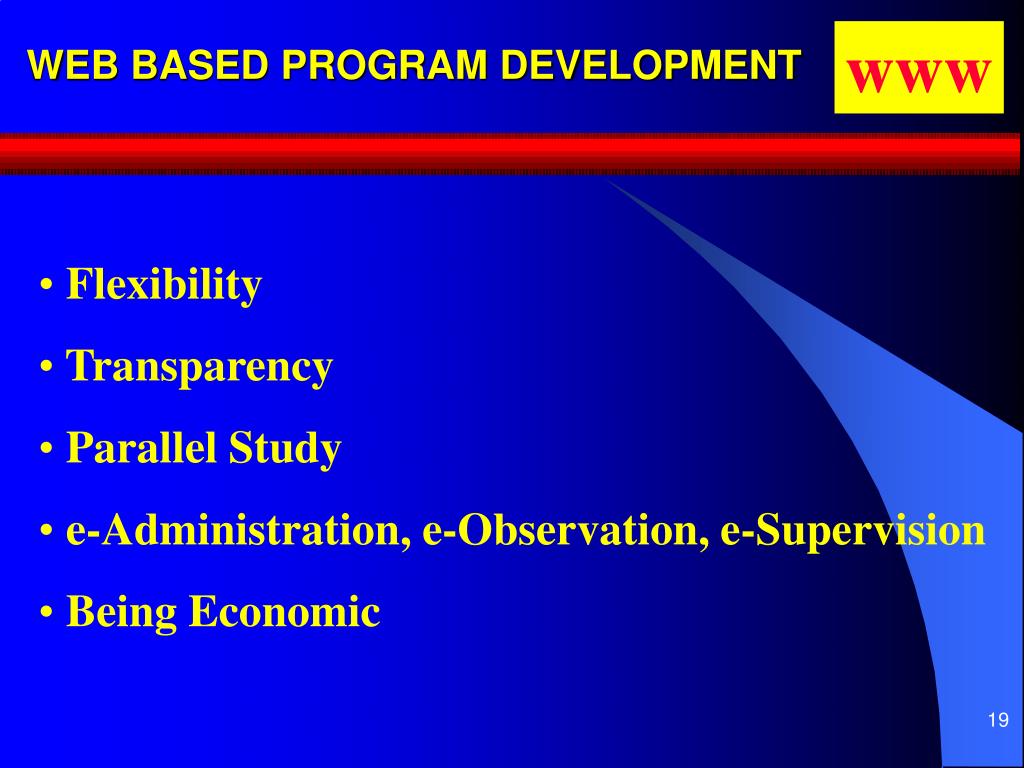 WEB BASED PROGRAM DEVELOPMENT

www

• Flexibility
• Transparency
• Parallel Study
• e-Administration, e-Observation, e-Supervision
• Being Economic

19